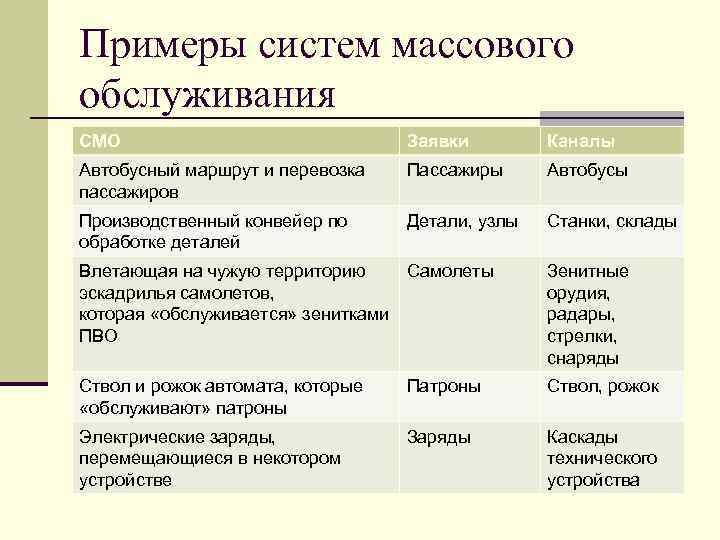 Примеры систем массового обслуживания

| СМО | Заявки | Каналы |
|---|---|---|
| Автобусный маршрут и перевозка пассажиров | Пассажиры | Автобусы |
| Производственный конвейер по обработке деталей | Детали, узлы | Станки, склады |
| Влетающая на чужую территорию эскадрилья самолетов, которая «обслуживается» зенитками ПВО | Самолеты | Зенитные орудия, радары, стрелки, снаряды |
| Ствол и рожок автомата, которые «обслуживают» патроны | Патроны | Ствол, рожок |
| Электрические заряды, перемещающиеся в некотором устройстве | Заряды | Каскады технического устройства |